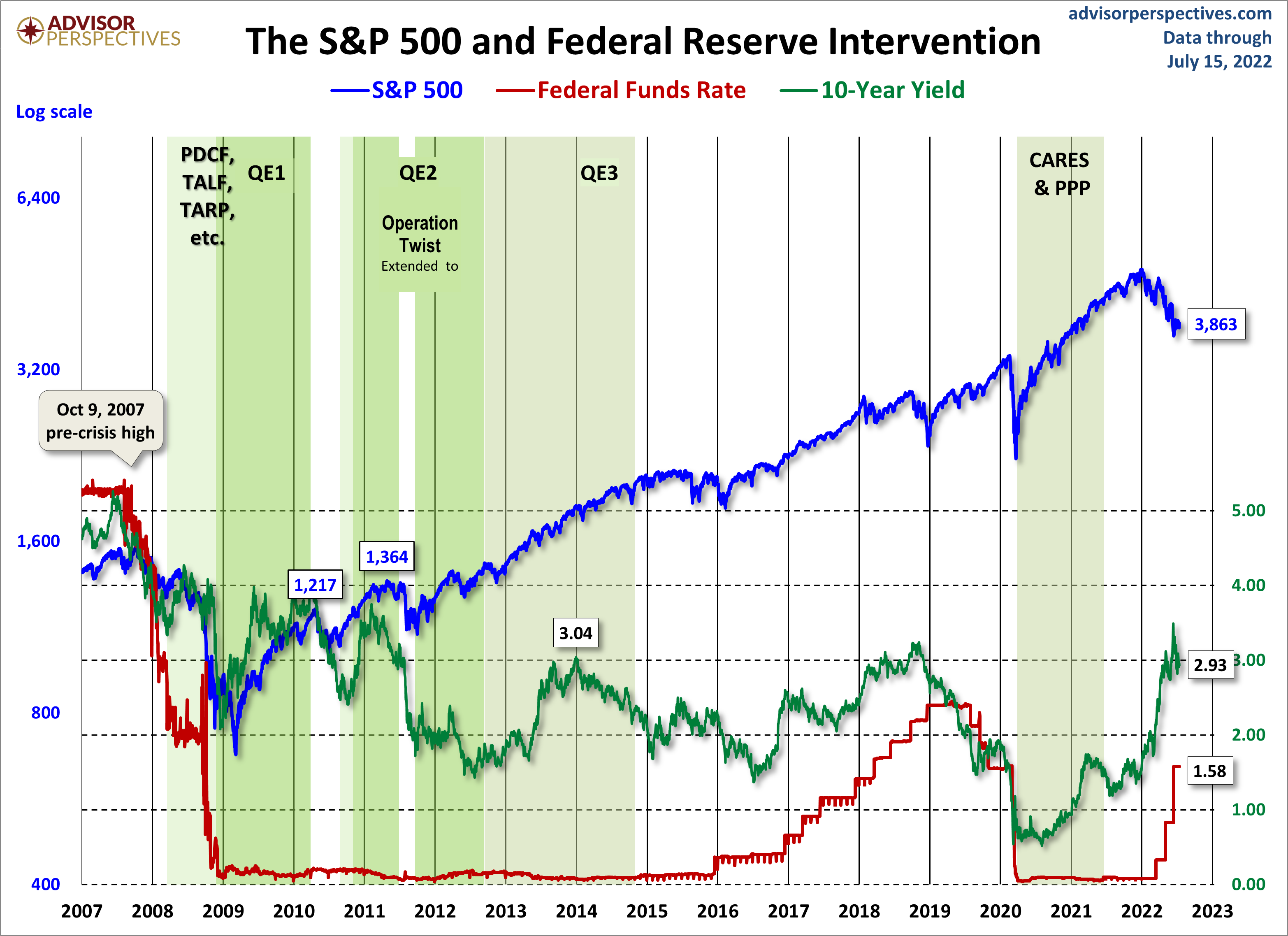 ADVISOR PERSPECTIVES

The S&P 500 and Federal Reserve Intervention

advisorperspectives.com
Data through
July 15, 2022

S&P 500 Federal Funds Rate 10-Year Yield

Log scale

PDCF, TALF, TARP, etc.

QE1

QE2

Operation Twist
Extended to

QE3

CARES & PPP

Oct 9, 2007
pre-crisis high

1,217

1,364

3.04

3,863

2.93

1.58

6,400
3,200
1,600
800
400

5.00
4.00
3.00
2.00
1.00
0.00

2007 2008 2009 2010 2011 2012 2013 2014 2015 2016 2017 2018 2019 2020 2021 2022 2023